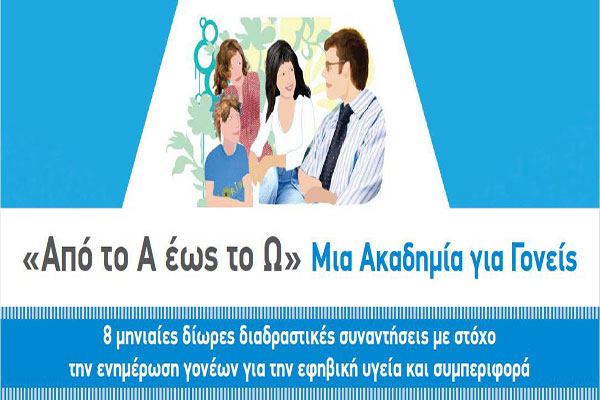 «Από το Α έως το Ω» Μια Ακαδημία για Γονείς

8 μηνιαίες δίωρες διαδραστικές συναντήσεις με στόχο την ενημέρωση γονέων για την εφηβική υγεία και συμπεριφορά